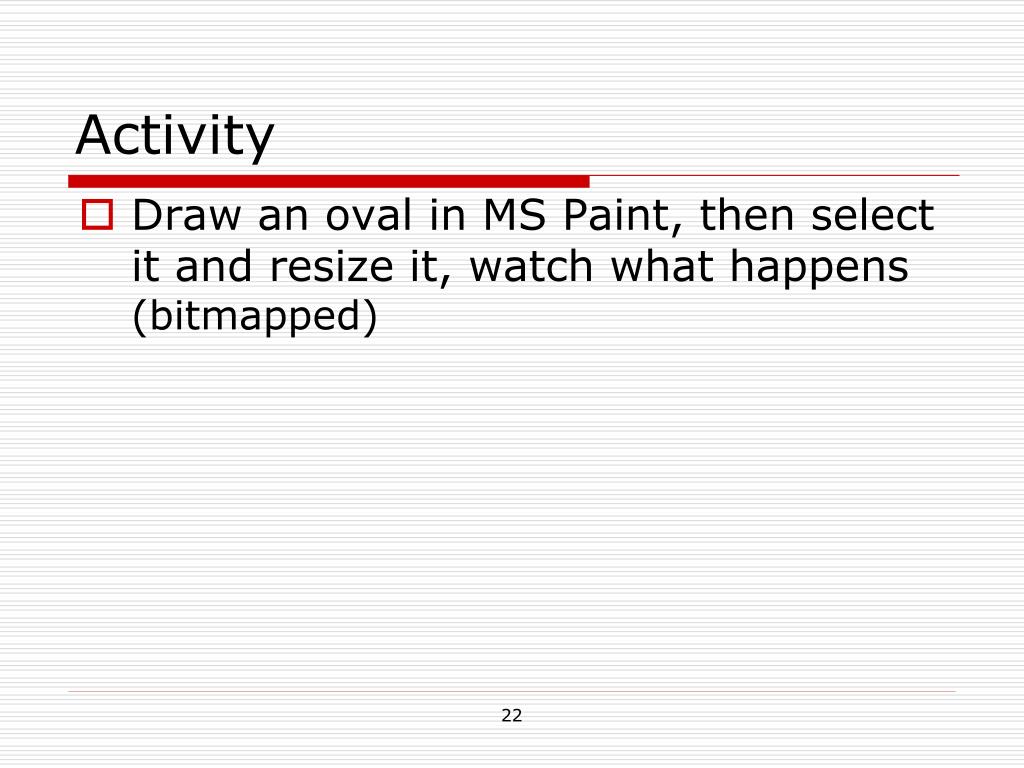 Activity

Draw an oval in MS Paint, then select it and resize it, watch what happens (bitmapped)

22